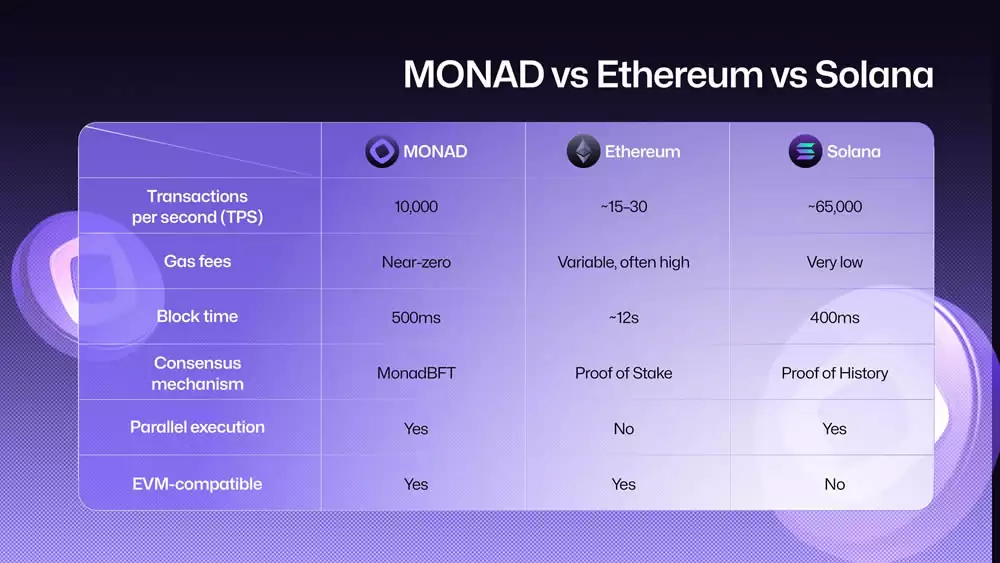 MONAD vs Ethereum vs Solana

| | MONAD | Ethereum | Solana |
|---|---|---|---|
| Transactions per second (TPS) | 10,000 | ~15–30 | ~65,000 |
| Gas fees | Near-zero | Variable, often high | Very low |
| Block time | 500ms | ~12s | 400ms |
| Consensus mechanism | MonadBFT | Proof of Stake | Proof of History |
| Parallel execution | Yes | No | Yes |
| EVM-compatible | Yes | Yes | No |